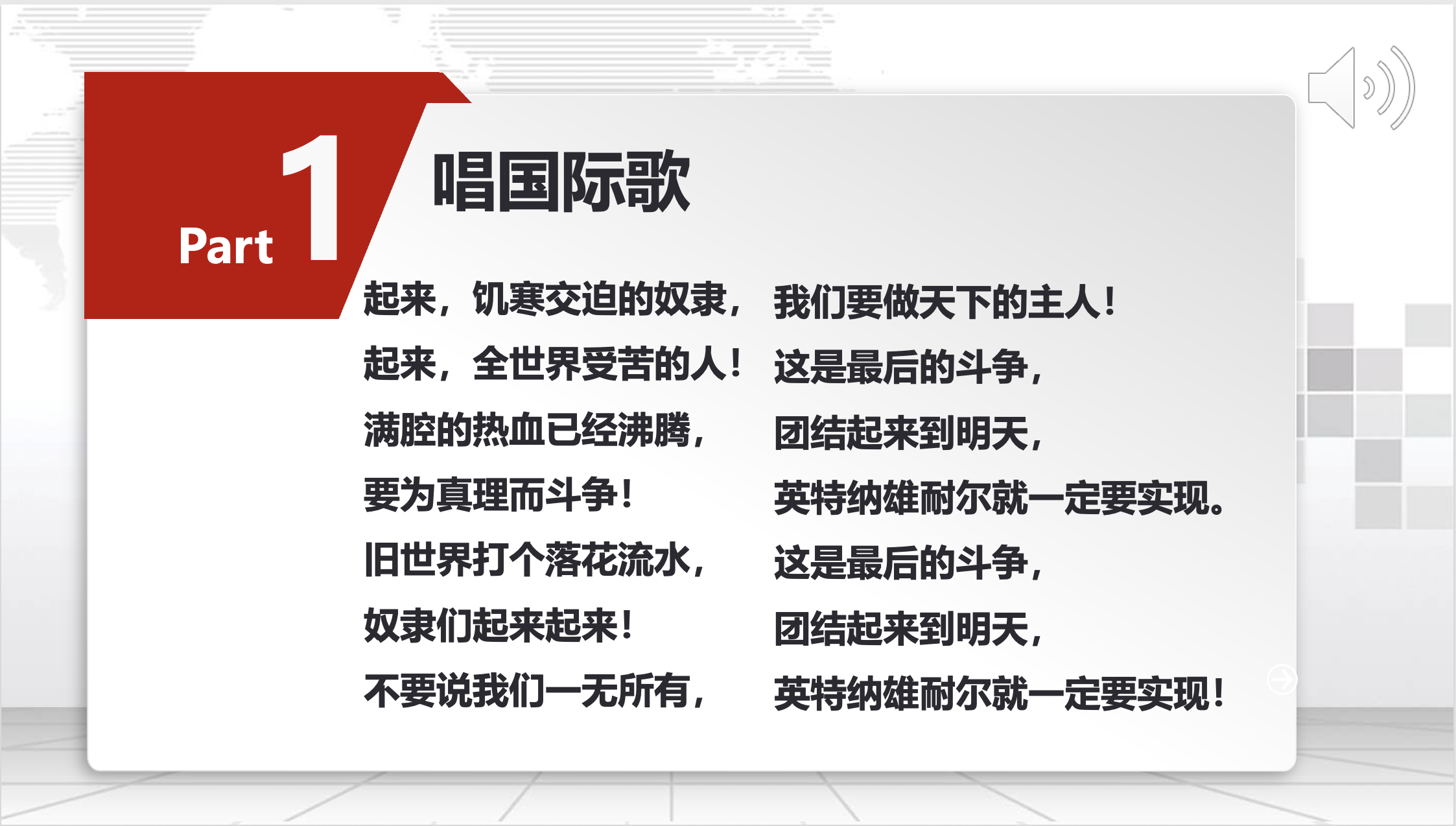 Part 1

唱国际歌

起来，饥寒交迫的奴隶，
起来，全世界受苦的人！
满腔的热血已经沸腾，
要为真理而斗争！
旧世界打个落花流水，
奴隶们起来起来！
不要说我们一无所有，

我们要做天下的主人！
这是最后的斗争，
团结起来到明天，
英特纳雄耐尔就一定要实现。
这是最后的斗争，
团结起来到明天，
英特纳雄耐尔就一定要实现！